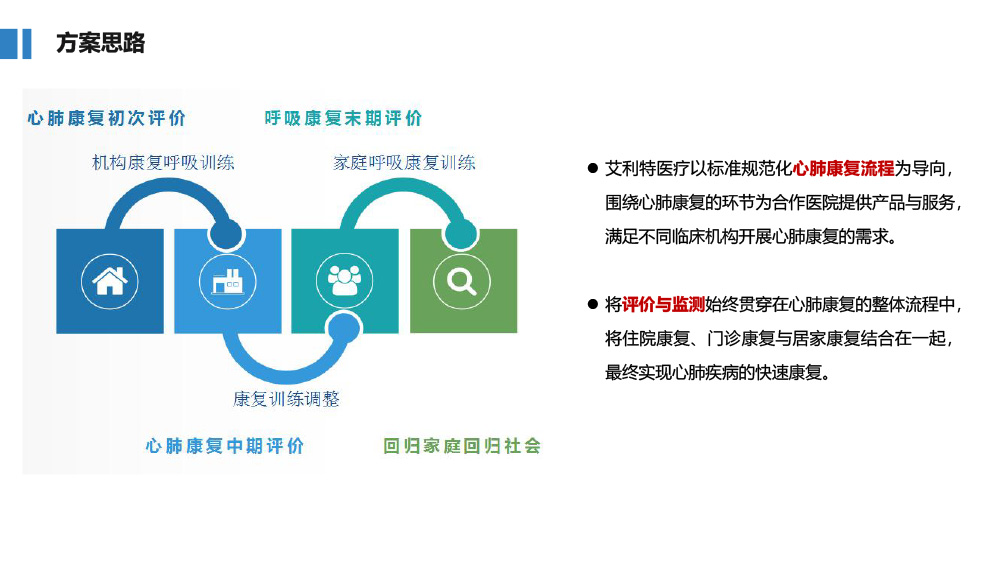 方案思路

心肺康复初次评价

呼吸康复末期评价

机构康复呼吸训练

家庭呼吸康复训练

康复训练调整

心肺康复中期评价

回归家庭回归社会

● 艾利特医疗以标准规范化心肺康复流程为导向，围绕心肺康复的环节为合作医院提供产品与服务，满足不同临床机构开展心肺康复的需求。

● 将评价与监测始终贯穿在心肺康复的整体流程中，将住院康复、门诊康复与居家康复结合在一起，最终实现心肺疾病的快速康复。